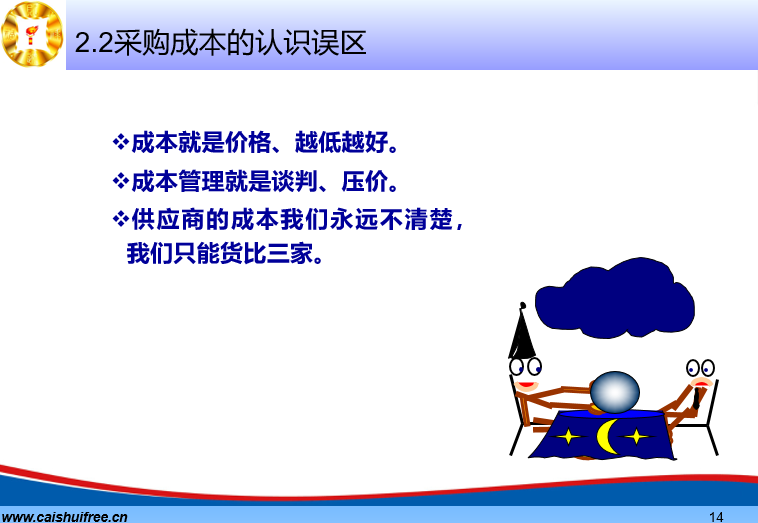 2.2采购成本的认识误区

❖成本就是价格、越低越好。

❖成本管理就是谈判、压价。

❖供应商的成本我们永远不清楚，我们只能货比三家。

www.caishuifree.cn

14